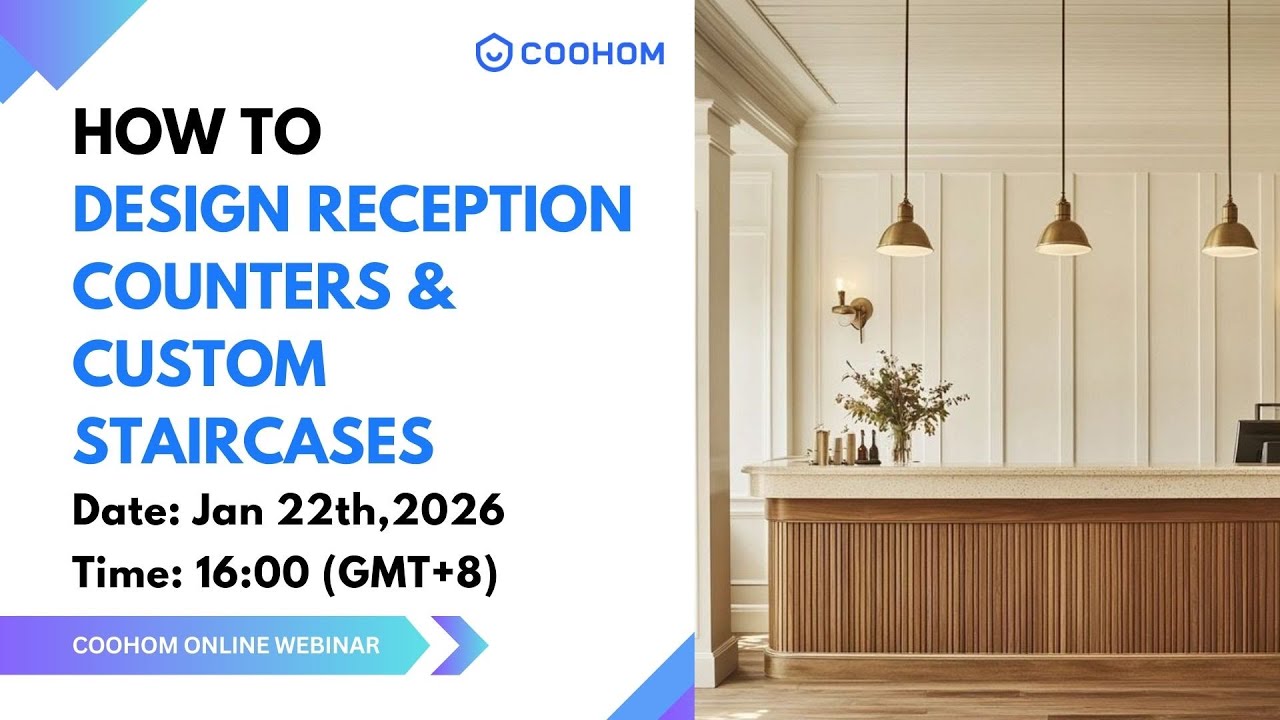 COOHOM

HOW TO
DESIGN RECEPTION COUNTERS & CUSTOM STAIRCASES

Date: Jan 22th,2026
Time: 16:00 (GMT+8)

COOHOM ONLINE WEBINAR